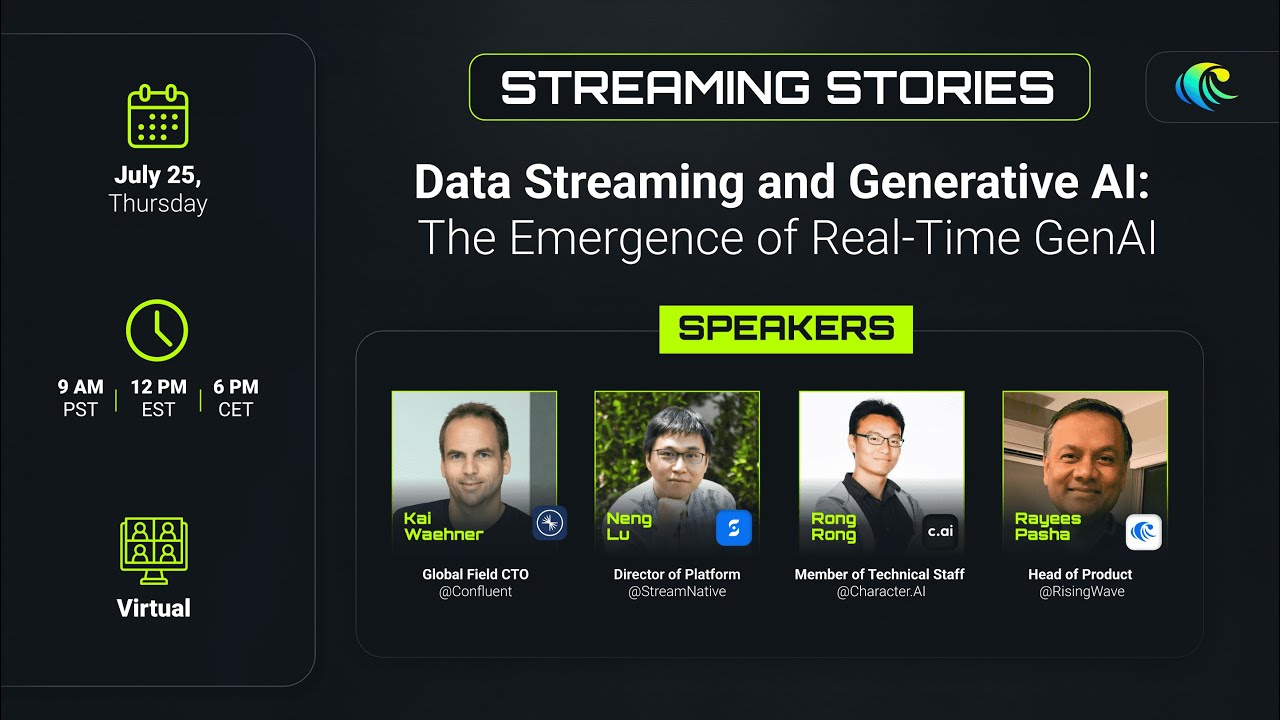 July 25,
Thursday

9 AM PST | 12 PM EST | 6 PM CET

Virtual

STREAMING STORIES

Data Streaming and Generative AI:
The Emergence of Real-Time GenAI

SPEAKERS

Kai Waehner
Global Field CTO
@Confluent

Neng Lu
Director of Platform
@StreamNative

Rong Rong
c.ai
Member of Technical Staff
@Character.AI

Rayees Pasha
Head of Product
@RisingWave